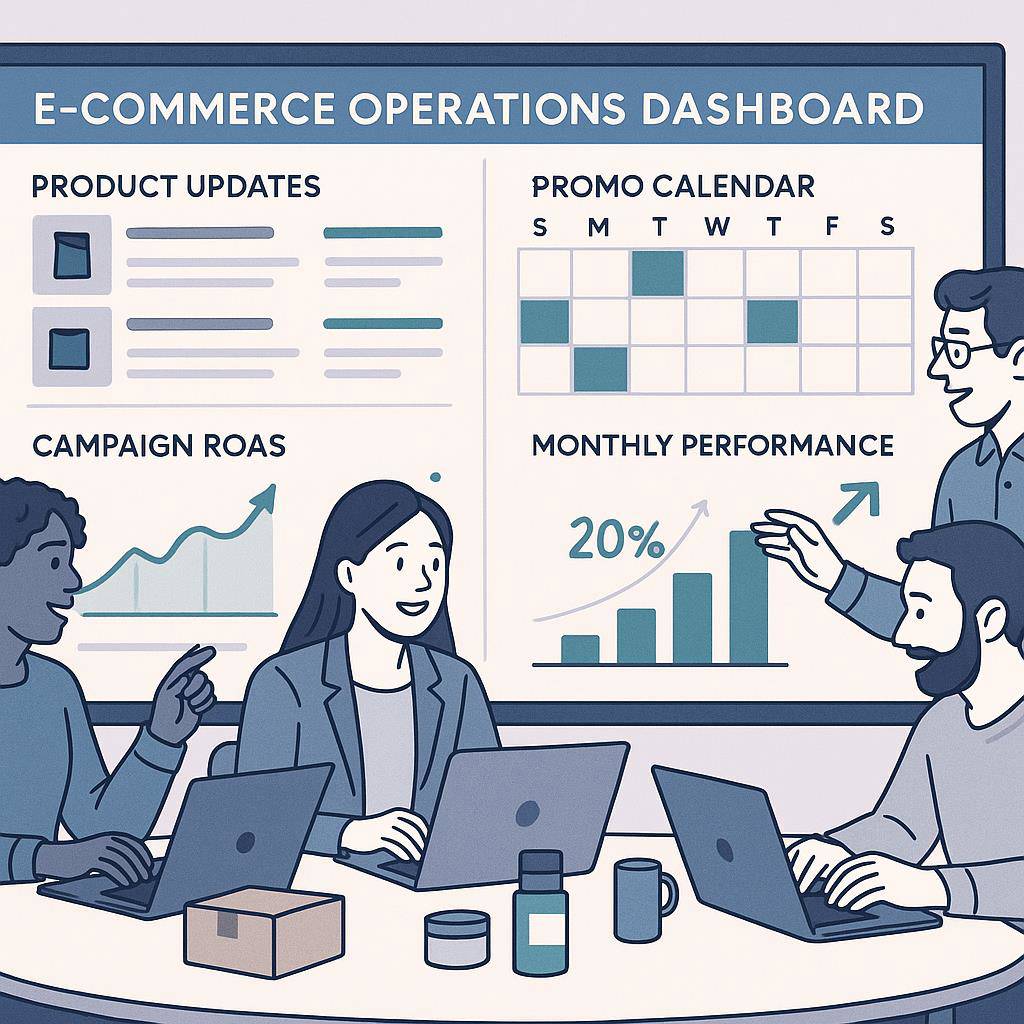 E-COMMERCE OPERATIONS DASHBOARD

PRODUCT UPDATES

PROMO CALENDAR

S M T W T F S

CAMPAIGN ROAS

MONTHLY PERFORMANCE

20%